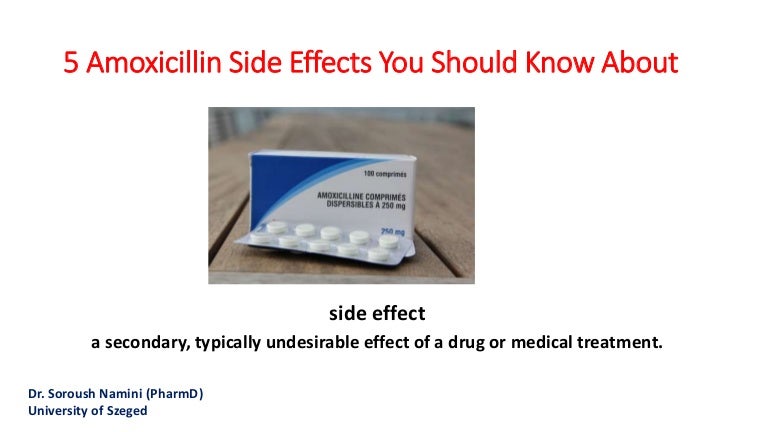 5 Amoxicillin Side Effects You Should Know About

100 comprimés

AMOXICILLINE COMPRIMÉS DISPERSIBLES À 250 mg

250 mg

side effect

a secondary, typically undesirable effect of a drug or medical treatment.

Dr. Soroush Namini (PharmD)
University of Szeged